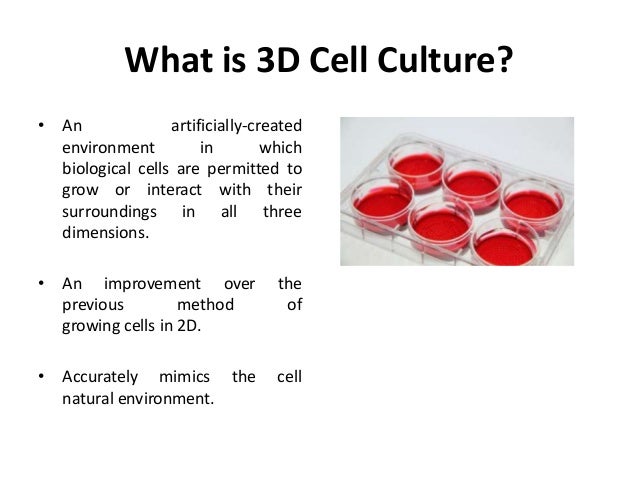 What is 3D Cell Culture?

• An artificially-created environment in which biological cells are permitted to grow or interact with their surroundings in all three dimensions.

• An improvement over the previous method of growing cells in 2D.

• Accurately mimics the cell natural environment.